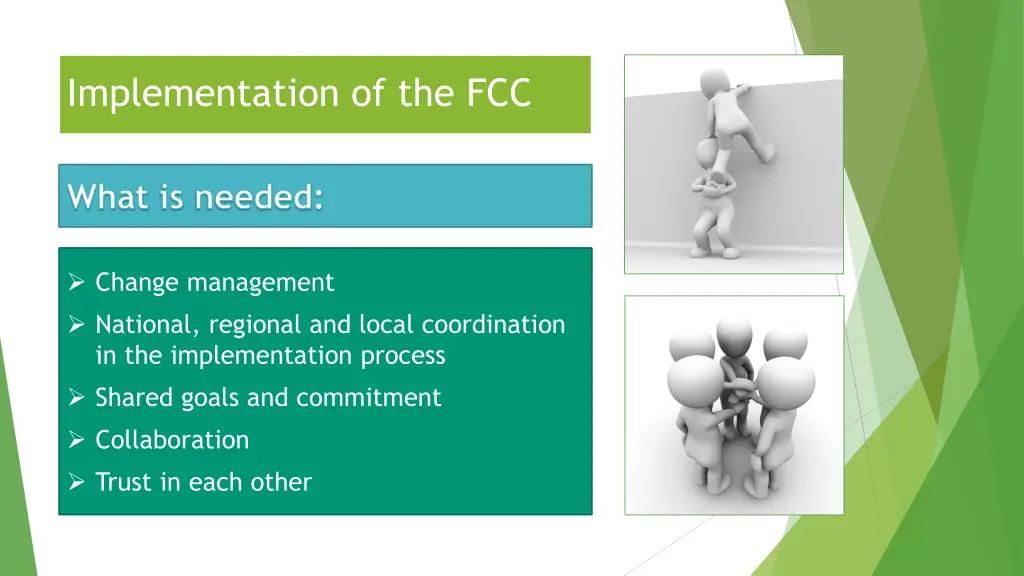 Implementation of the FCC

What is needed:

➢ Change management
➢ National, regional and local coordination in the implementation process
➢ Shared goals and commitment
➢ Collaboration
➢ Trust in each other